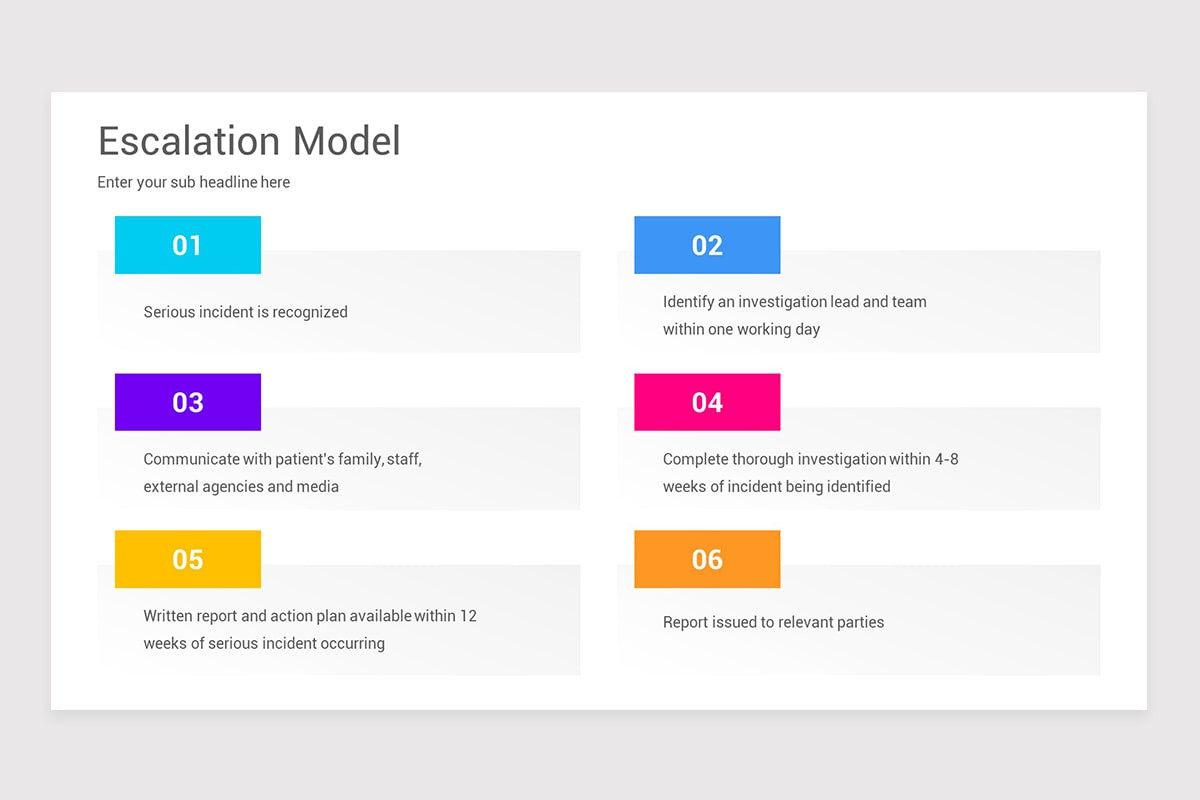 Escalation Model
Enter your sub headline here

01
Serious incident is recognized

02
Identify an investigation lead and team within one working day

03
Communicate with patient's family, staff, external agencies and media

04
Complete thorough investigation within 4-8 weeks of incident being identified

05
Written report and action plan available within 12 weeks of serious incident occurring

06
Report issued to relevant parties